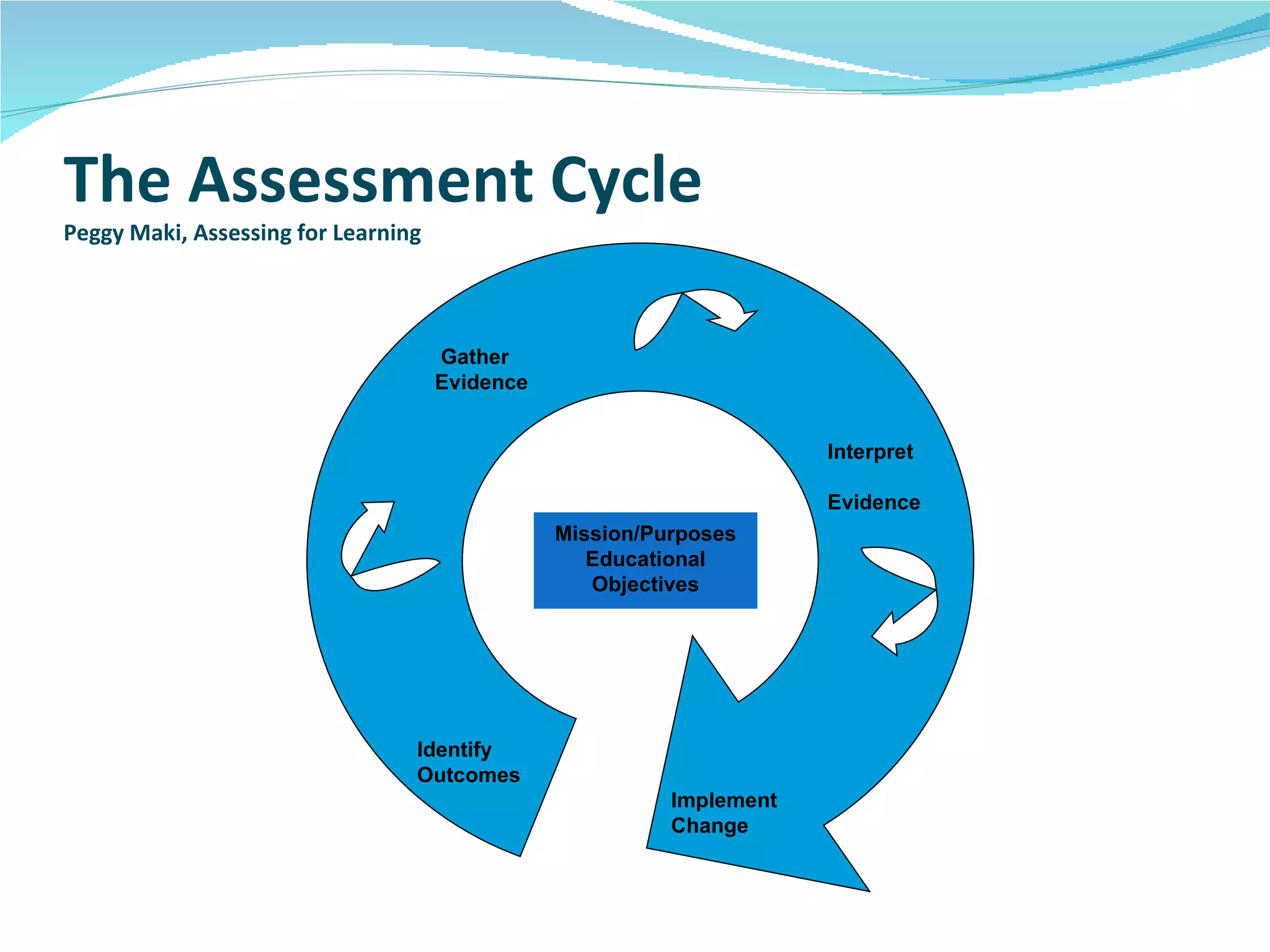 The Assessment Cycle

Peggy Maki, Assessing for Learning

Gather Evidence

Interpret

Evidence

Mission/Purposes Educational Objectives

Identify Outcomes

Implement Change